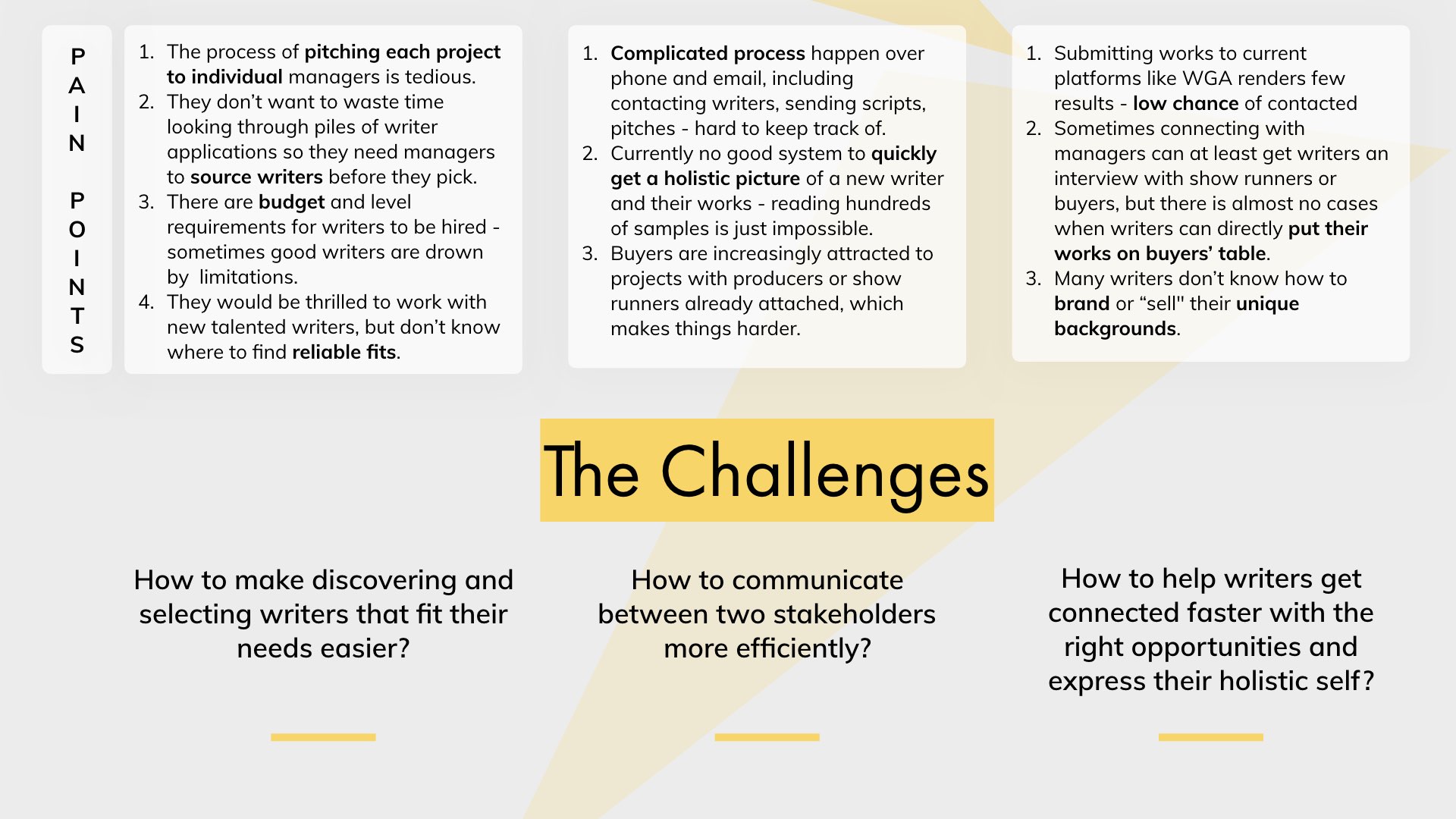 PAIN POINTS

1. The process of pitching each project to individual managers is tedious.
2. They don't want to waste time looking through piles of writer applications so they need managers to source writers before they pick.
3. There are budget and level requirements for writers to be hired - sometimes good writers are drown by limitations.
4. They would be thrilled to work with new talented writers, but don't know where to find reliable fits.

1. Complicated process happen over phone and email, including contacting writers, sending scripts, pitches - hard to keep track of.
2. Currently no good system to quickly get a holistic picture of a new writer and their works - reading hundreds of samples is just impossible.
3. Buyers are increasingly attracted to projects with producers or show runners already attached, which makes things harder.

1. Submitting works to current platforms like WGA renders few results - low chance of contacted
2. Sometimes connecting with managers can at least get writers an interview with show runners or buyers, but there is almost no cases when writers can directly put their works on buyers' table.
3. Many writers don't know how to brand or "sell" their unique backgrounds.

The Challenges

How to make discovering and selecting writers that fit their needs easier?

How to communicate between two stakeholders more efficiently?

How to help writers get connected faster with the right opportunities and express their holistic self?